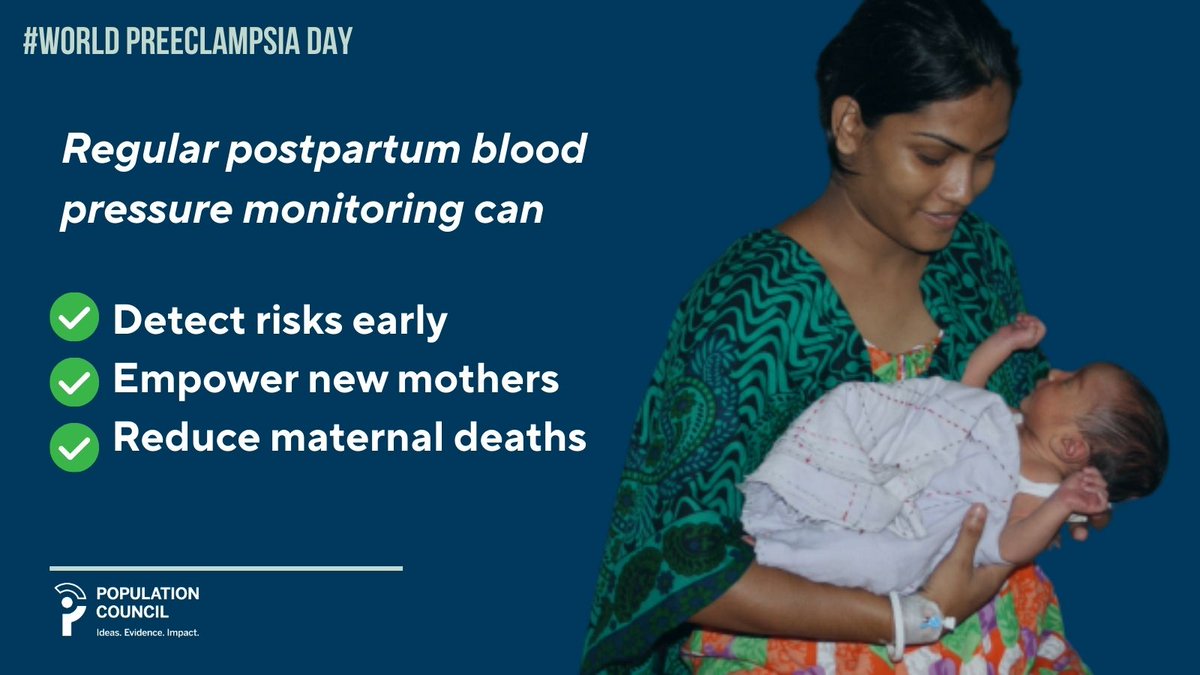 #WORLD PREECLAMPSIA DAY

Regular postpartum blood pressure monitoring can

Detect risks early
Empower new mothers
Reduce maternal deaths

POPULATION COUNCIL
Ideas. Evidence. Impact.